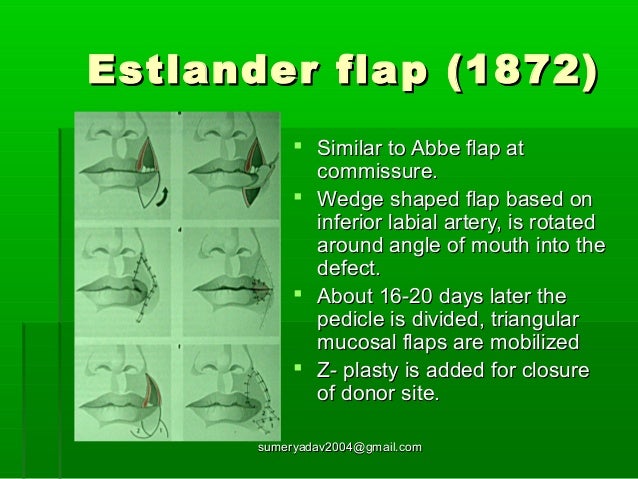 Estlander flap (1872)

- Similar to Abbe flap at commissure.
- Wedge shaped flap based on inferior labial artery, is rotated around angle of mouth into the defect.
- About 16-20 days later the pedicle is divided, triangular mucosal flaps are mobilized
- Z- plasty is added for closure of donor site.

sumeryadav2004@gmail.com